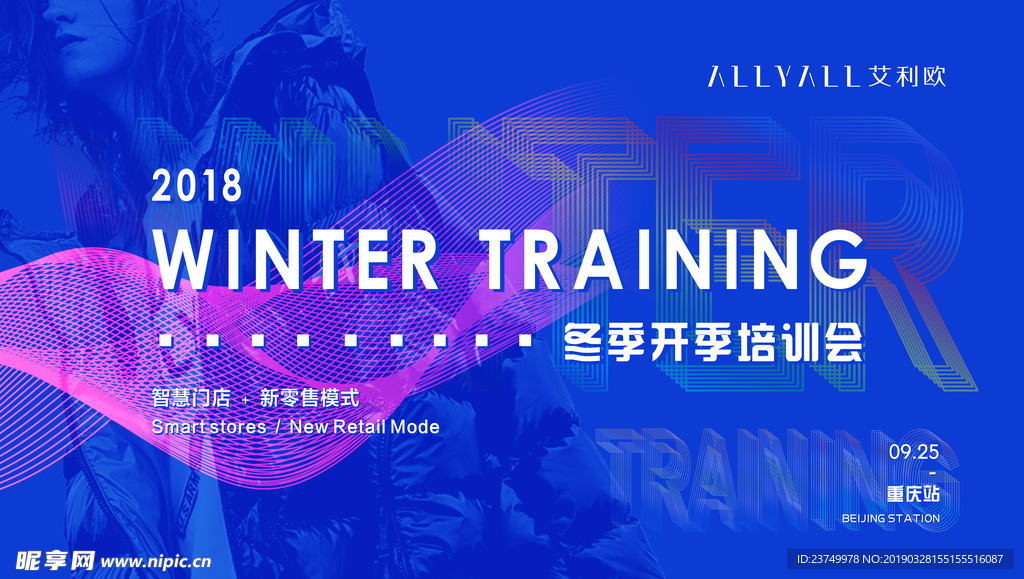 ALLYALL 艾利欧

WINTER

2018
WINTER TRAINING

冬季开季培训会

智慧门店 + 新零售模式
Smart stores / New Retail Mode

TRAINING

09.25
-
重庆站
BEIJING STATION

昵享网 www.nipic.cn

ID:23749978 NO:20190328155155516087